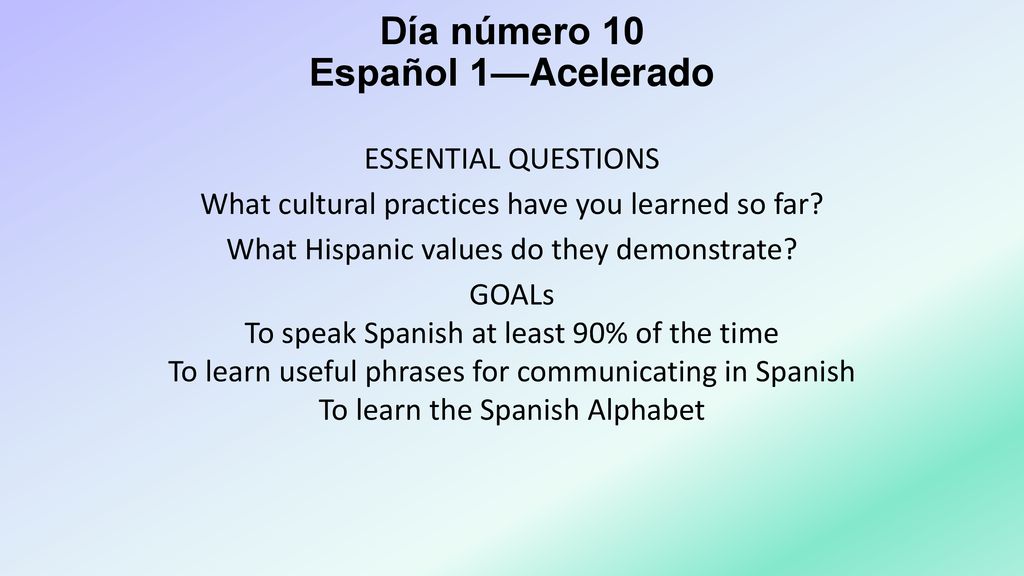 Día número 10
Español 1—Acelerado

ESSENTIAL QUESTIONS

What cultural practices have you learned so far?

What Hispanic values do they demonstrate?

GOALs
To speak Spanish at least 90% of the time
To learn useful phrases for communicating in Spanish
To learn the Spanish Alphabet